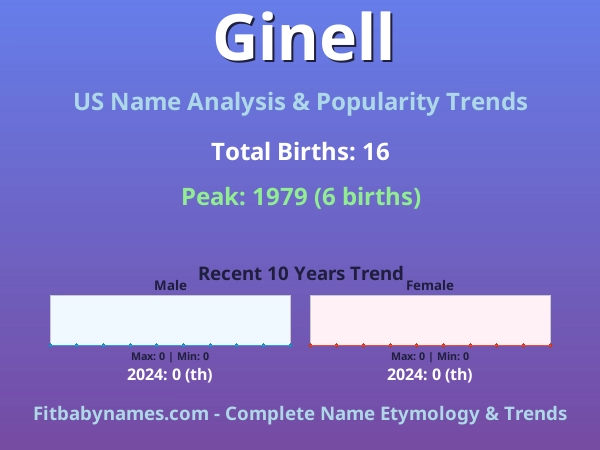 Ginell

US Name Analysis & Popularity Trends

Total Births: 16

Peak: 1979 (6 births)

Recent 10 Years Trend

Male

Max: 0 | Min: 0

2024: 0 (th)

Female

Max: 0 | Min: 0

2024: 0 (th)

Fitbabynames.com - Complete Name Etymology & Trends